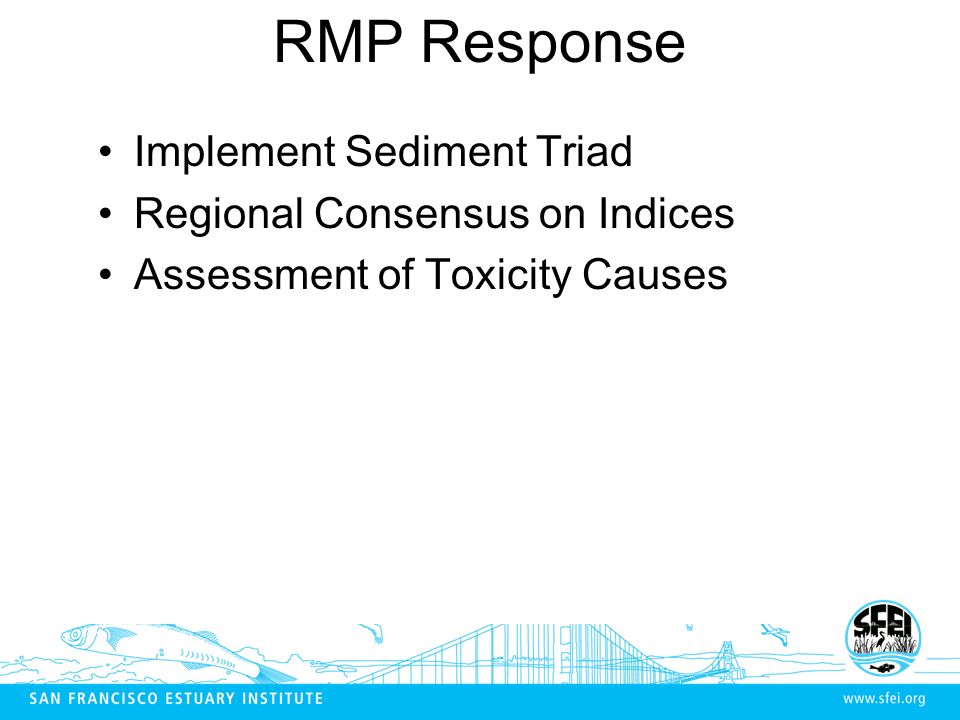 RMP Response

• Implement Sediment Triad
• Regional Consensus on Indices
• Assessment of Toxicity Causes

SFEI

SAN FRANCISCO ESTUARY INSTITUTE

www.sfei.org